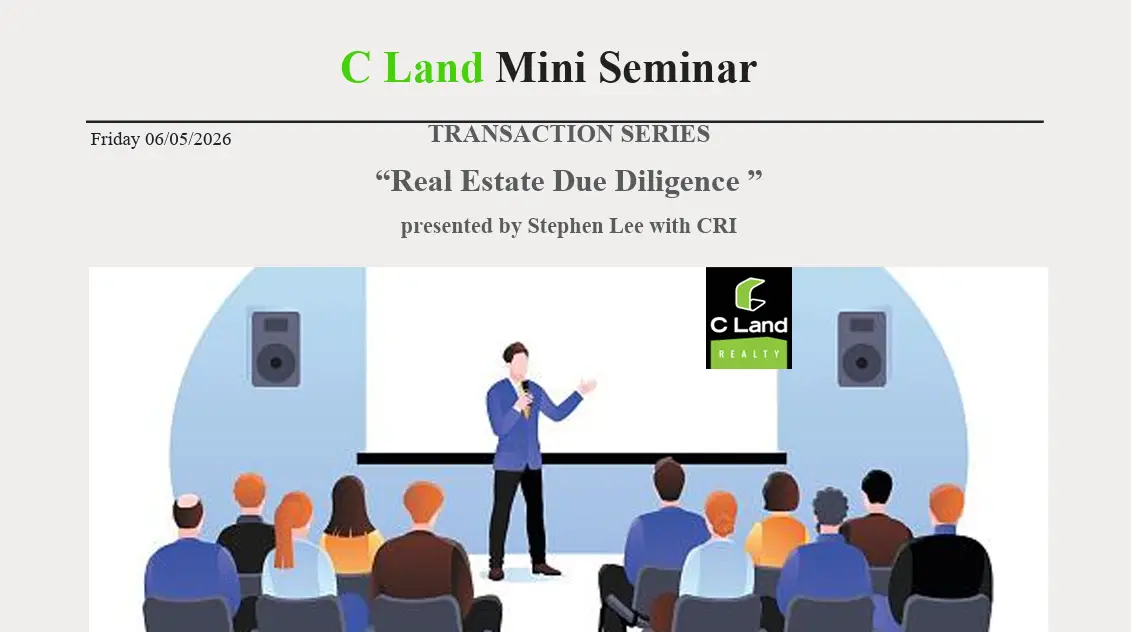 C Land Mini Seminar

Friday 06/05/2026

TRANSACTION SERIES

“Real Estate Due Diligence ”

presented by Stephen Lee with CRI

C Land

REALTY